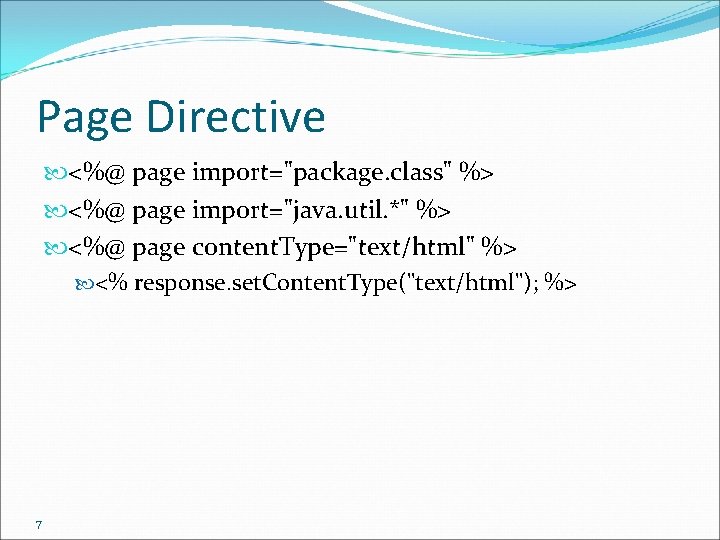 Page Directive

<%@ page import="package.class" %>

<%@ page import="java.util.*" %>

<%@ page contentType="text/html" %>

<% response.setContentType("text/html"); %>

7